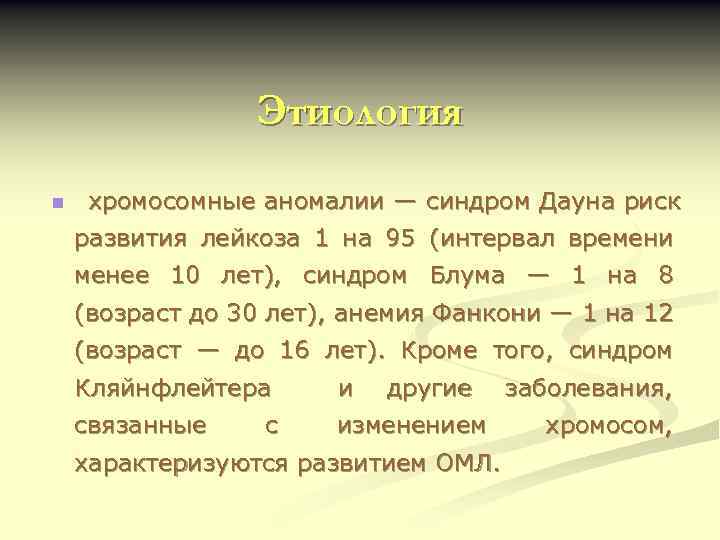 Этиология

хромосомные аномалии — синдром Дауна риск развития лейкоза 1 на 95 (интервал времени менее 10 лет), синдром Блума — 1 на 8 (возраст до 30 лет), анемия Фанкони — 1 на 12 (возраст — до 16 лет). Кроме того, синдром Кляйнфлейтера и другие заболевания, связанные с изменением хромосом, характеризуются развитием ОМЛ.